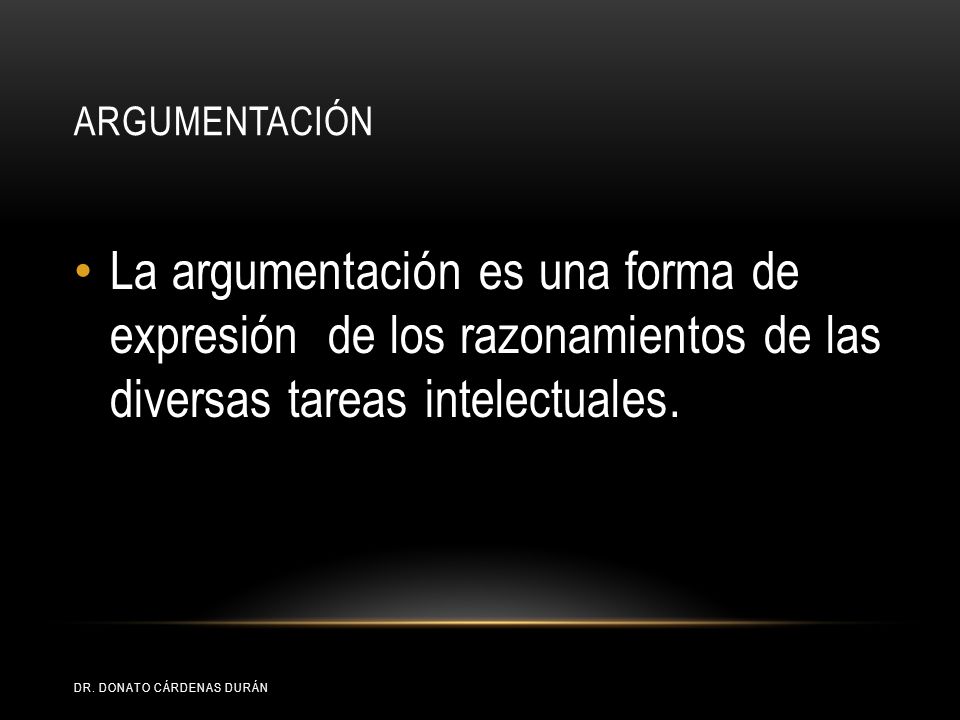 ARGUMENTACIÓN

• La argumentación es una forma de expresión de los razonamientos de las diversas tareas intelectuales.

DR. DONATO CÁRDENAS DURÁN